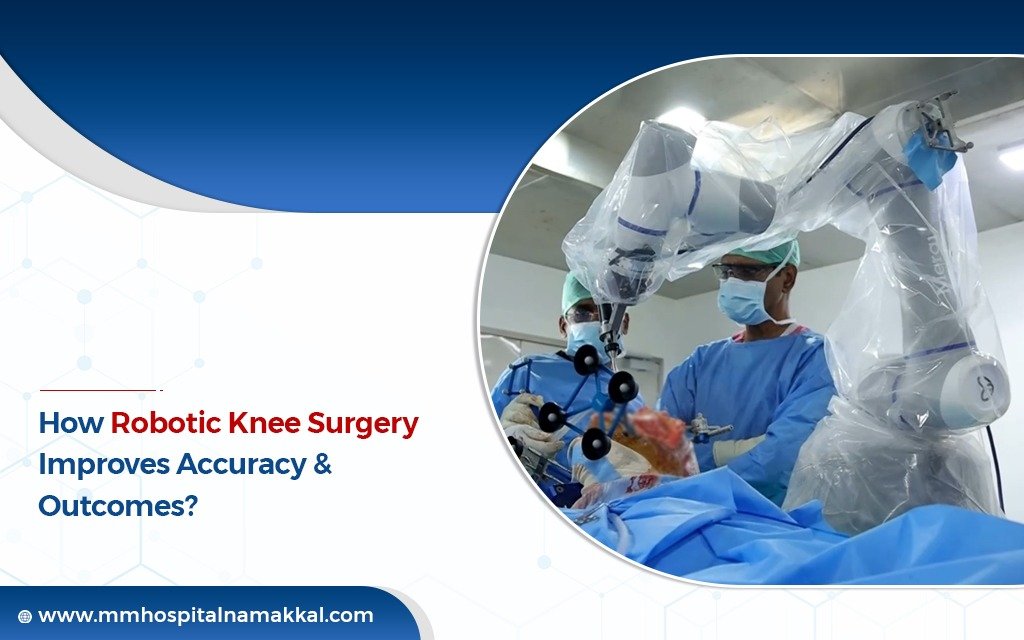 How Robotic Knee Surgery Improves Accuracy & Outcomes?

www.mmhospitalnamakkal.com